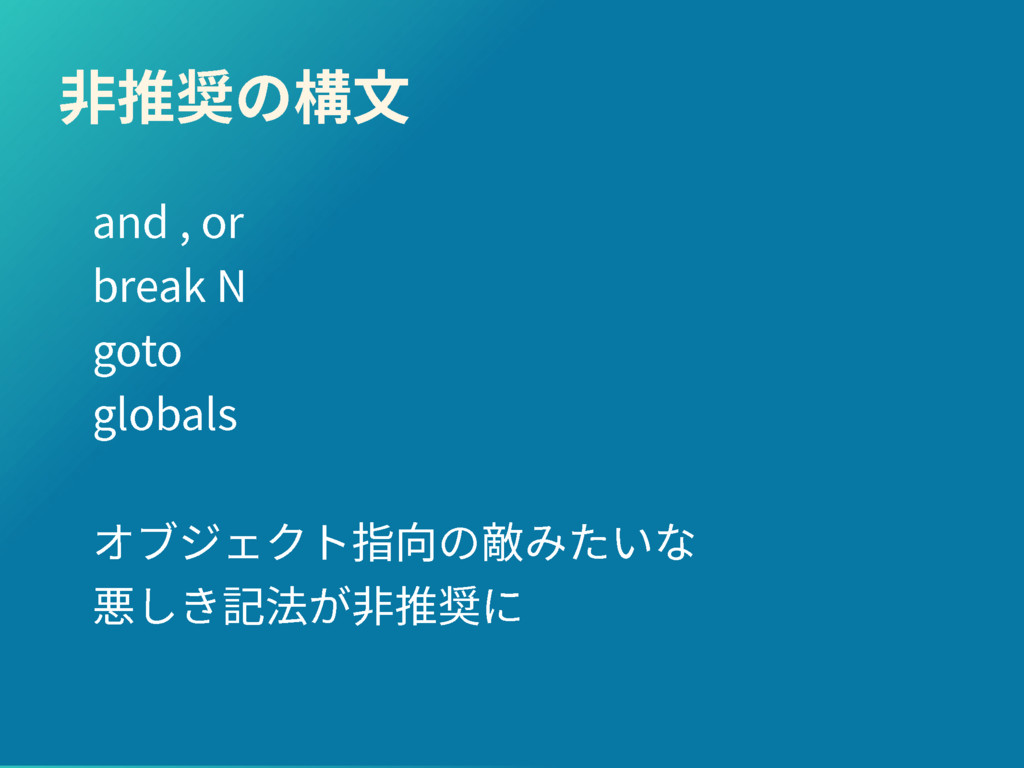 非推奨の構文

and , or
break N
goto
globals

オブジェクト指向の敵みたいな
悪しき記法が非推奨に